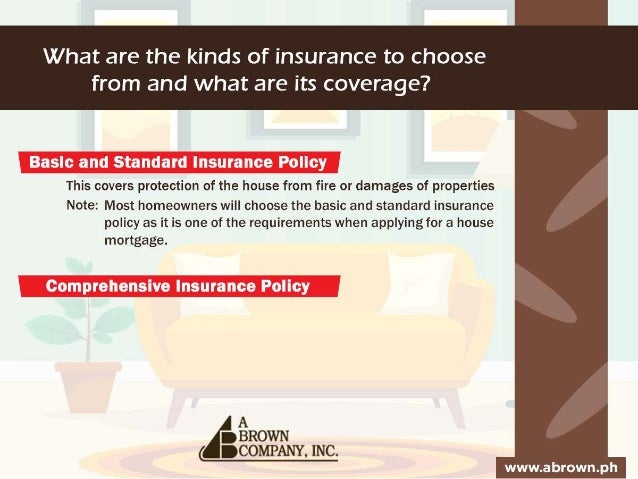 What are the kinds of insurance to choose from and what are its coverage?

Basic and Standard Insurance Policy

This covers protection of the house from fire or damages of properties

Note: Most homeowners will choose the basic and standard insurance policy as it is one of the requirements when applying for a house mortgage.

Comprehensive Insurance Policy

A BROWN COMPANY, INC.

www.abrown.ph